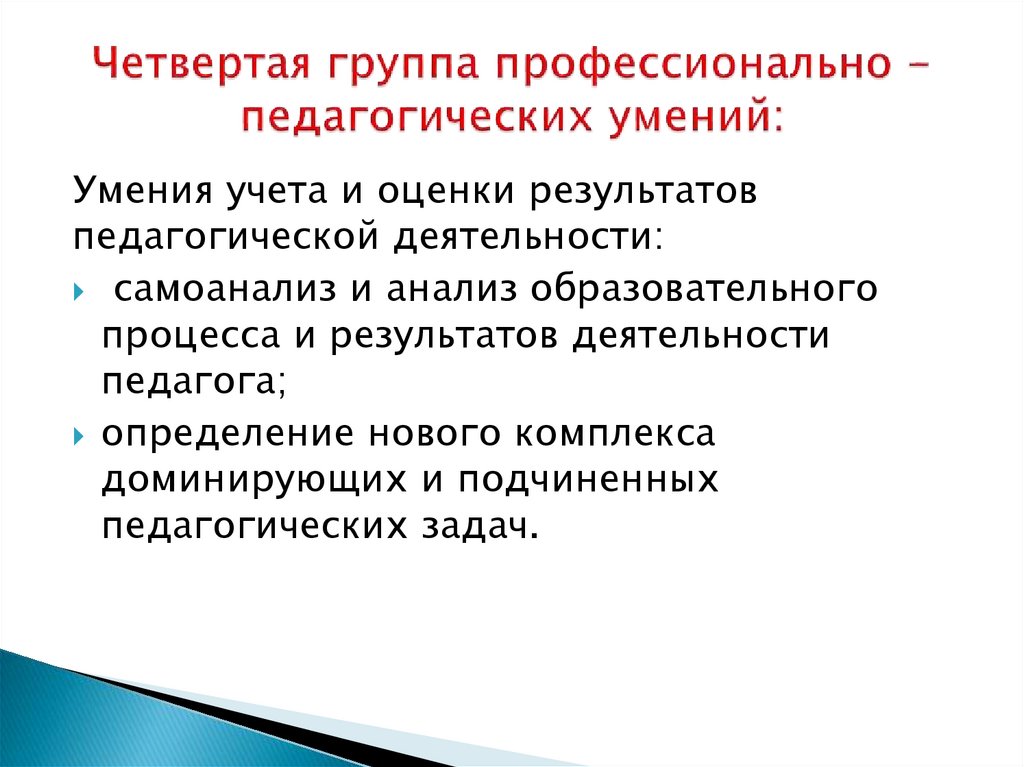 Четвертая группа профессионально – педагогических умений:

Умения учета и оценки результатов педагогической деятельности:

самоанализ и анализ образовательного процесса и результатов деятельности педагога;

определение нового комплекса доминирующих и подчиненных педагогических задач.